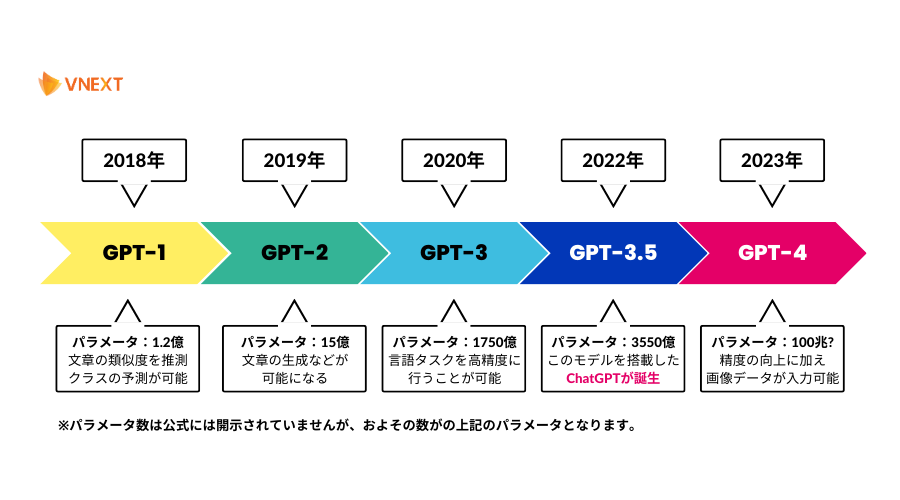 VNEXT

2018年

2019年

2020年

2022年

2023年

GPT-1

GPT-2

GPT-3

GPT-3.5

GPT-4

パラメータ：1.2億
文章の類似度を推測
クラスの予測が可能

パラメータ：15億
文章の生成などが
可能になる

パラメータ：1750億
言語タスクを高精度に
行うことが可能

パラメータ：3550億
このモデルを搭載した
ChatGPTが誕生

パラメータ：100兆?
精度の向上に加え
画像データが入力可能

※パラメータ数は公式には開示されていませんが、およその数がの上記のパラメータとなります。